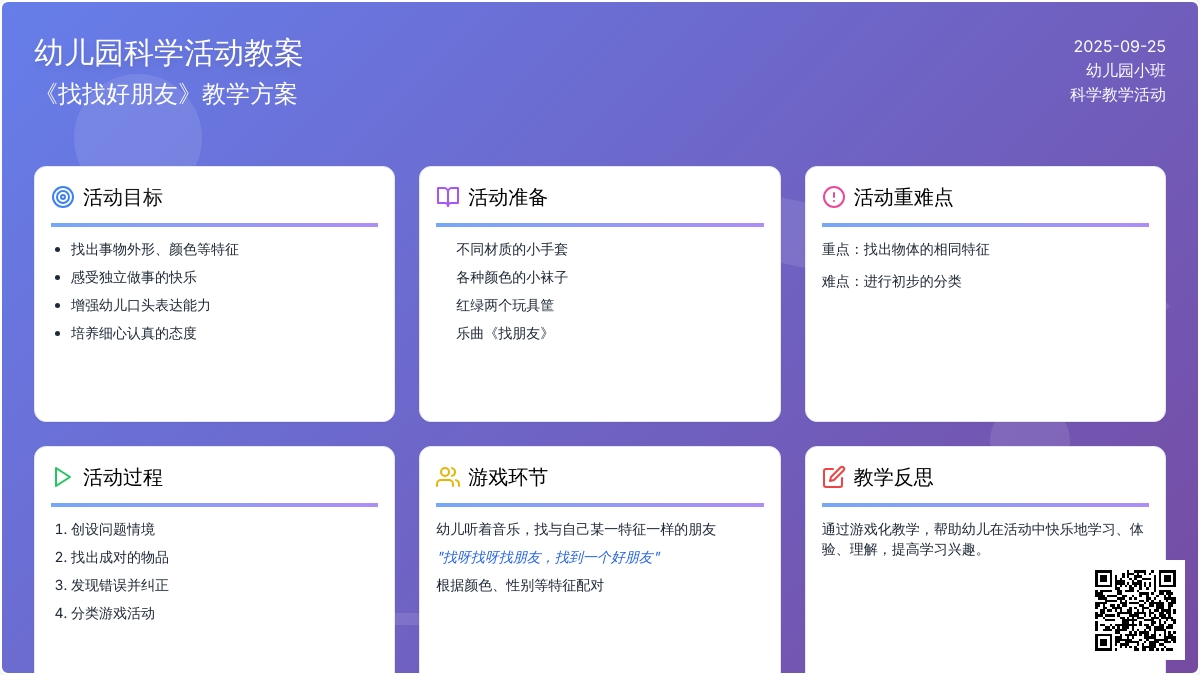 幼儿园科学活动教案
《找找好朋友》教学方案

2025-09-25
幼儿园小班
科学教学活动

活动目标

- 找出事物外形、颜色等特征
- 感受独立做事的快乐
- 增强幼儿口头表达能力
- 培养细心认真的态度

活动准备

不同材质的小手套
各种颜色的小袜子
红绿两个玩具筐
乐曲《找朋友》

活动重难点

重点：找出物体的相同特征

难点：进行初步的分类

活动过程

1. 创设问题情境
2. 找出成对的物品
3. 发现错误并纠正
4. 分类游戏活动

游戏环节

幼儿听着音乐，找与自己某一特征一样的朋友

"找呀找呀找朋友，找到一个好朋友"

根据颜色、性别等特征配对

教学反思

通过游戏化教学，帮助幼儿在活动中快乐地学习、体验、理解，提高学习兴趣。